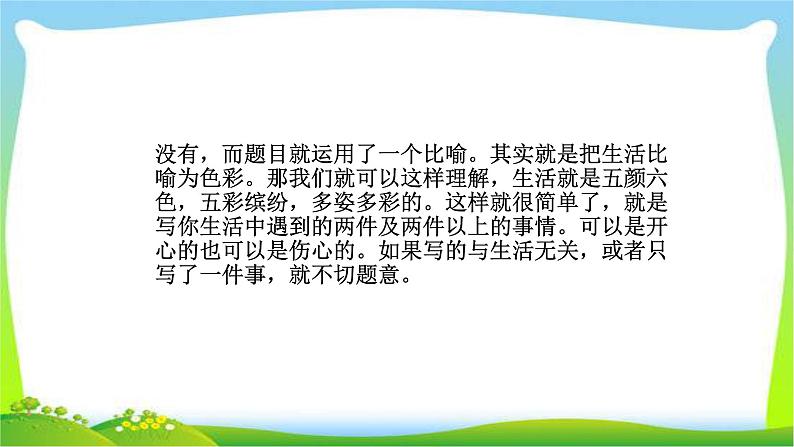 没有，而题目就运用了一个比喻。其实就是把生活比喻为色彩。那我们就可以这样理解，生活就是五颜六色，五彩缤纷，多姿多彩的。这样就很简单了，就是写你生活中遇到的两件及两件以上的事情。可以是开心的也可以是伤心的。如果写的与生活无关，或者只写了一件事，就不切题意。